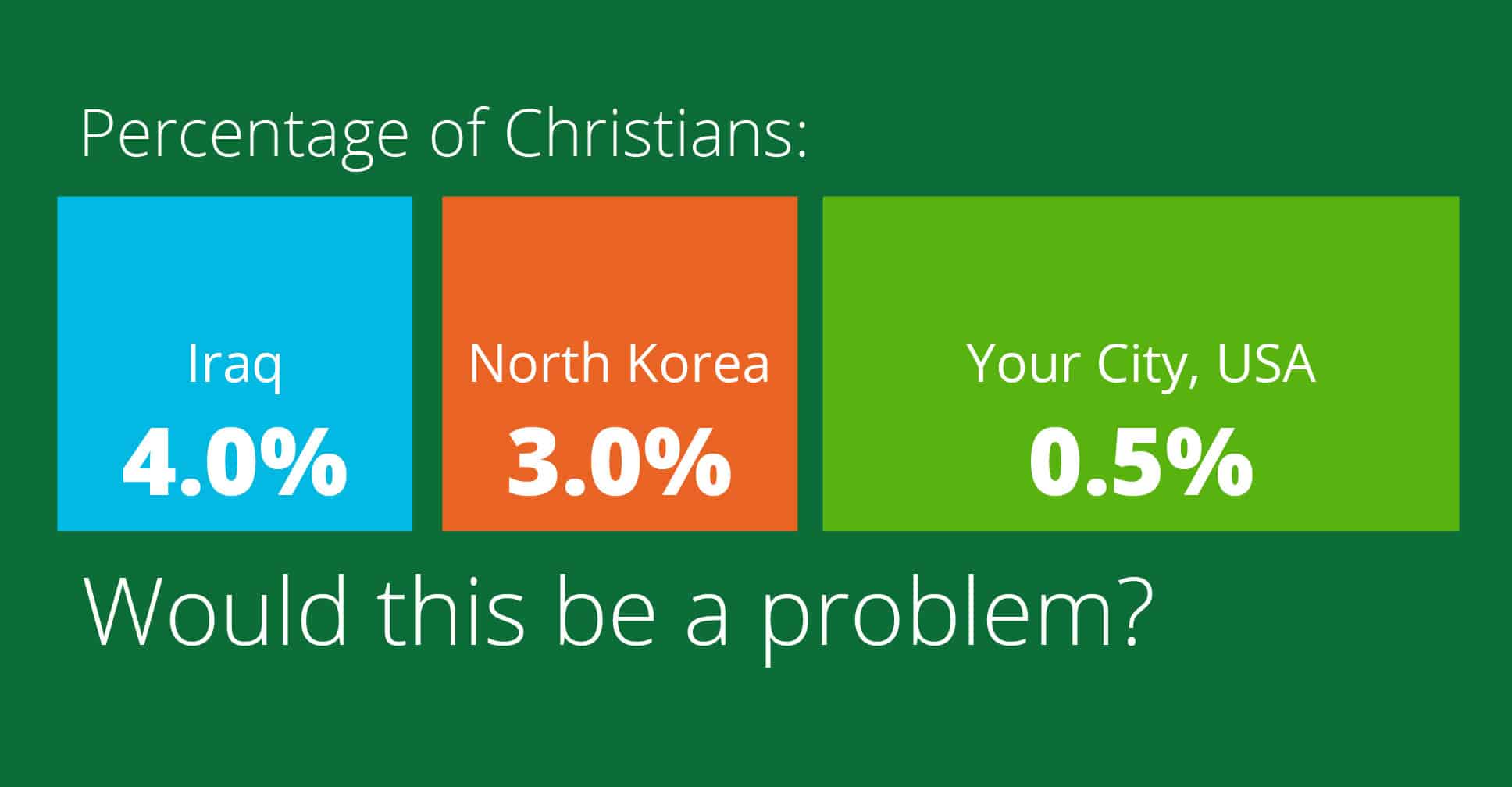 Percentage of Christians:

Iraq
4.0%

North Korea
3.0%

Your City, USA
0.5%

Would this be a problem?